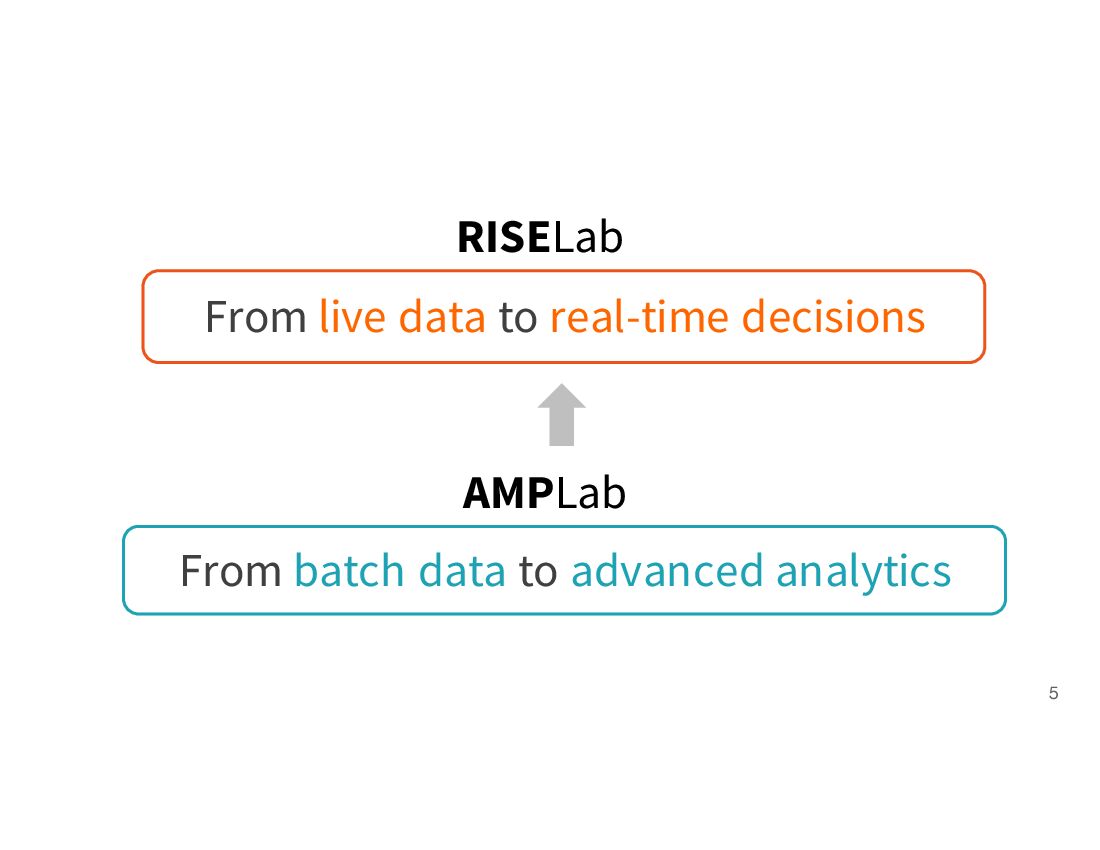 RISELab

From live data to real-time decisions

AMPLab

From batch data to advanced analytics

5